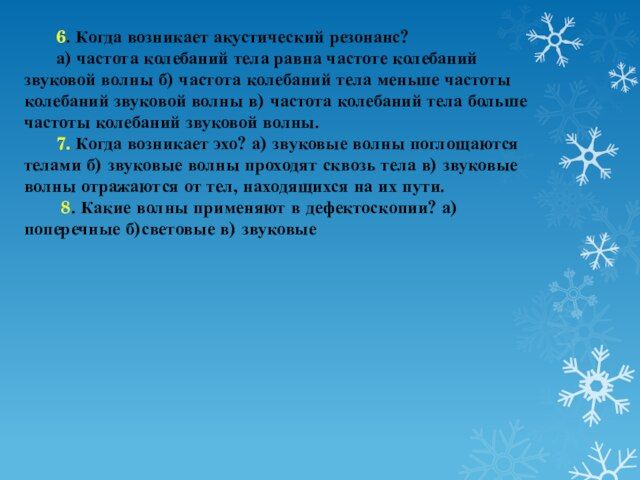 6. Когда возникает акустический резонанс?
а) частота колебаний тела равна частоте колебаний звуковой волны б) частота колебаний тела меньше частоты колебаний звуковой волны в) частота колебаний тела больше частоты колебаний звуковой волны.

7. Когда возникает эхо? а) звуковые волны поглощаются телами б) звуковые волны проходят сквозь тела в) звуковые волны отражаются от тел, находящихся на их пути.

8. Какие волны применяют в дефектоскопии? а) поперечные б)световые в) звуковые